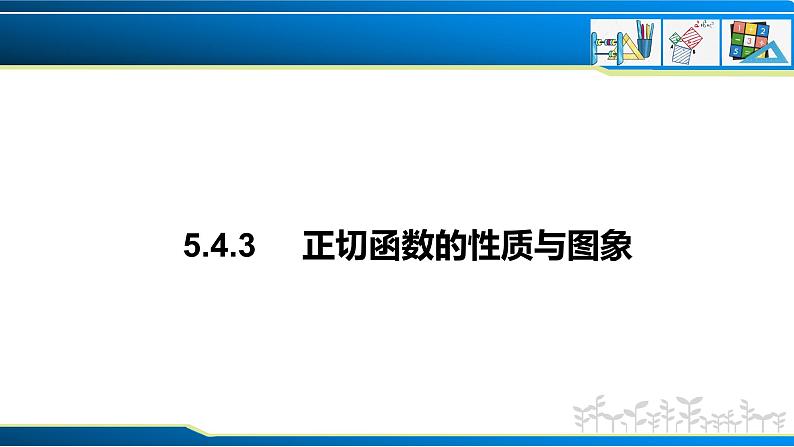 5.4.3　正切函数的性质与图象